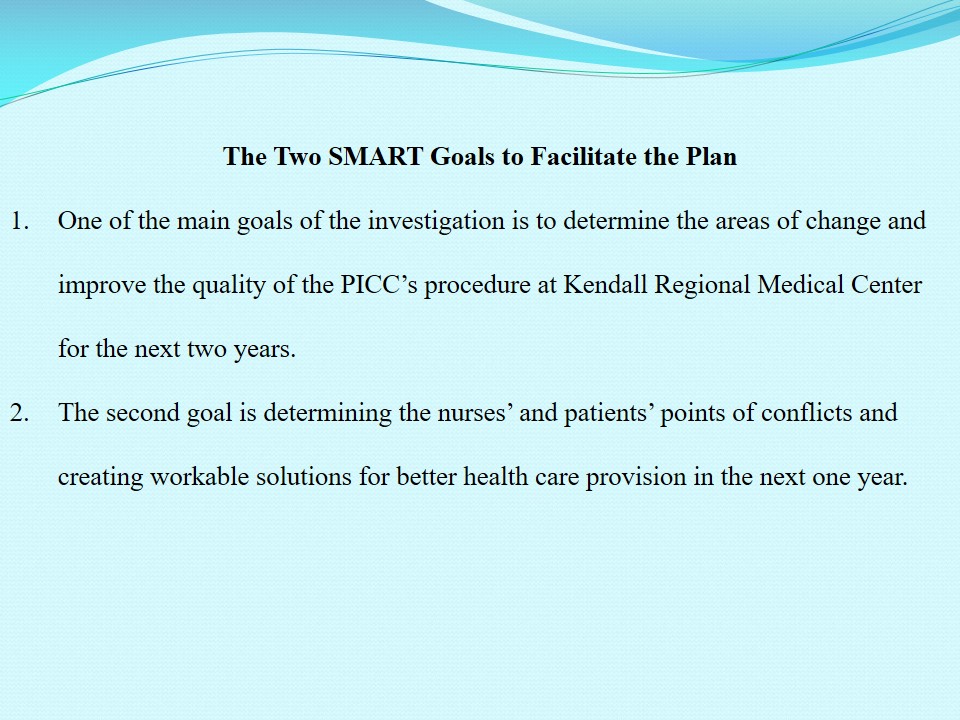 The Two SMART Goals to Facilitate the Plan

1. One of the main goals of the investigation is to determine the areas of change and improve the quality of the PICC’s procedure at Kendall Regional Medical Center for the next two years.

2. The second goal is determining the nurses’ and patients’ points of conflicts and creating workable solutions for better health care provision in the next one year.